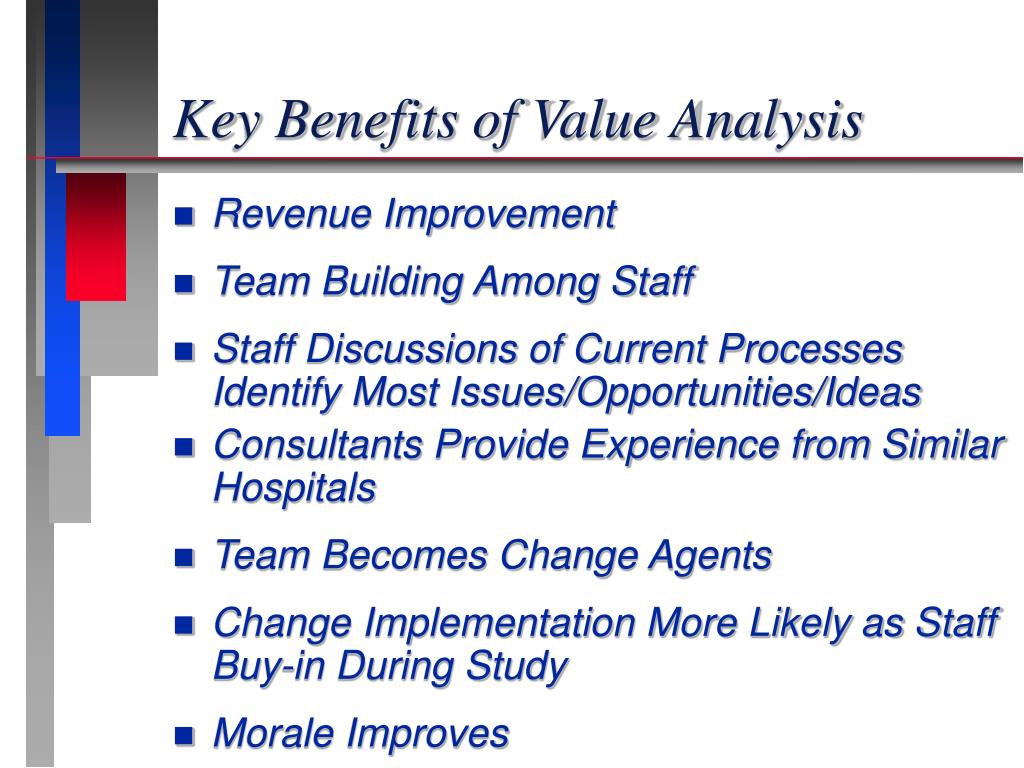 Key Benefits of Value Analysis

- Revenue Improvement
- Team Building Among Staff
- Staff Discussions of Current Processes Identify Most Issues/Opportunities/Ideas
- Consultants Provide Experience from Similar Hospitals
- Team Becomes Change Agents
- Change Implementation More Likely as Staff Buy-in During Study
- Morale Improves